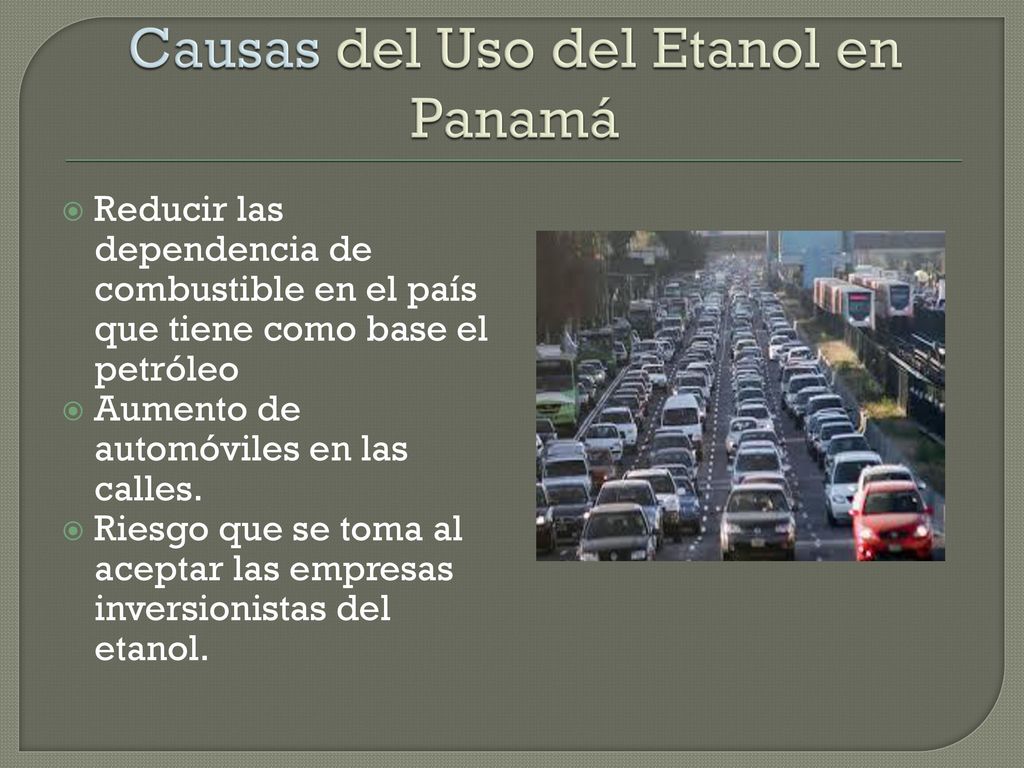 Causas del Uso del Etanol en Panamá

Reducir las dependencia de combustible en el país que tiene como base el petróleo

Aumento de automóviles en las calles.

Riesgo que se toma al aceptar las empresas inversionistas del etanol.